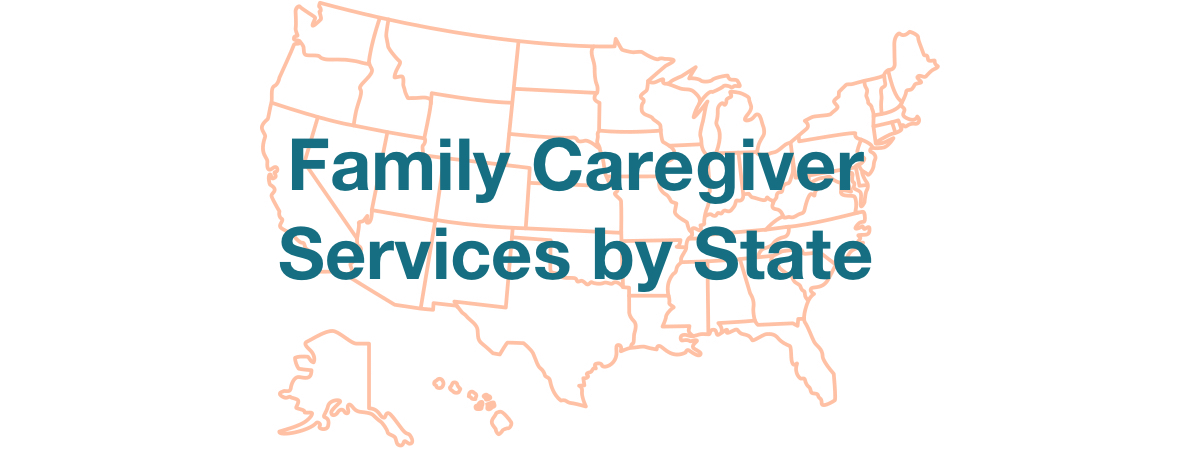 Family Caregiver Services by State